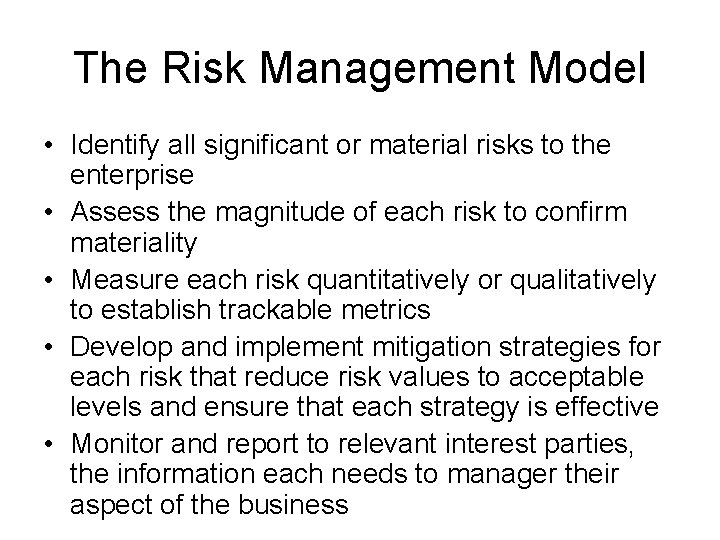 The Risk Management Model

• Identify all significant or material risks to the enterprise
• Assess the magnitude of each risk to confirm materiality
• Measure each risk quantitatively or qualitatively to establish trackable metrics
• Develop and implement mitigation strategies for each risk that reduce risk values to acceptable levels and ensure that each strategy is effective
• Monitor and report to relevant interest parties, the information each needs to manager their aspect of the business